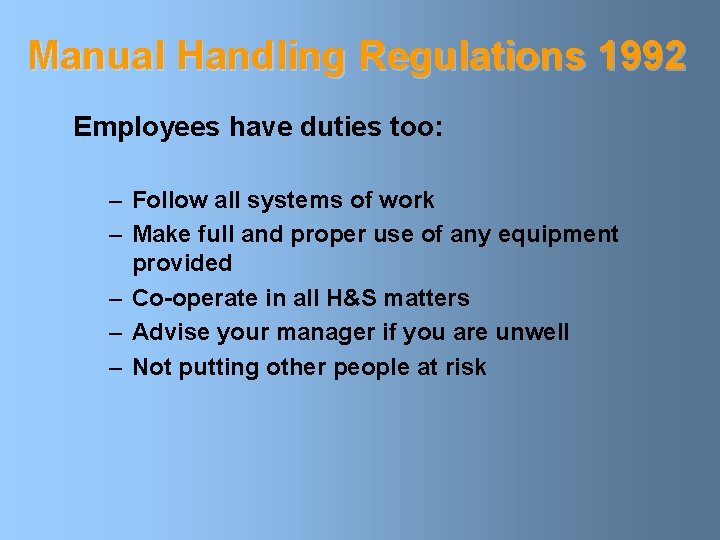 Manual Handling Regulations 1992

Employees have duties too:

– Follow all systems of work
– Make full and proper use of any equipment provided
– Co-operate in all H&S matters
– Advise your manager if you are unwell
– Not putting other people at risk